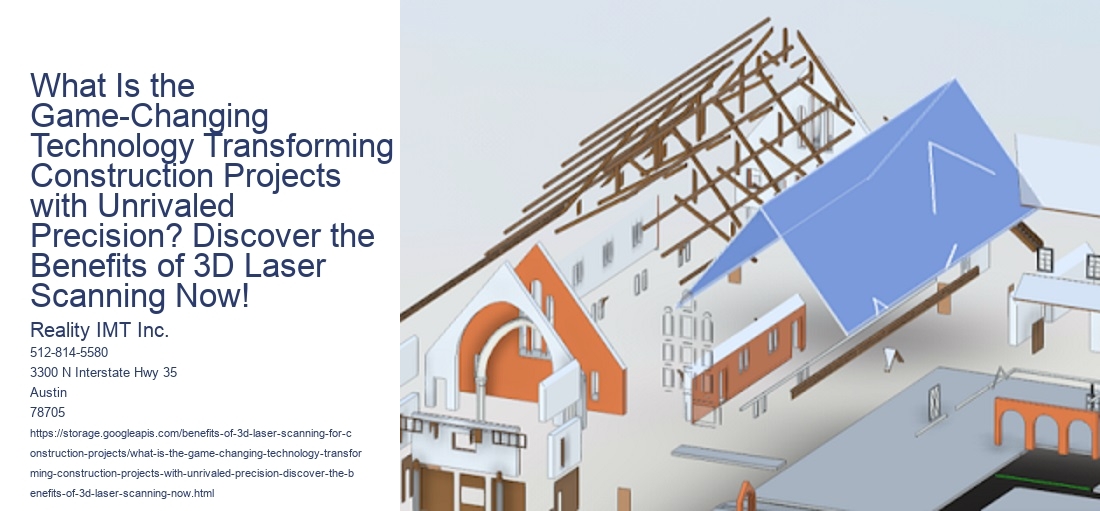 What Is the Game-Changing Technology Transforming Construction Projects with Unrivaled Precision? Discover the Benefits of 3D Laser Scanning Now!

Reality IMT Inc.

512-814-5580

3300 N Interstate Hwy 35

Austin

78705

https://storage.googleapis.com/benefits-of-3d-laser-scanning-for-construction-projects/what-is-the-game-changing-technology-transforming-construction-projects-with-unrivaled-precision-discover-the-benefits-of-3d-laser-scanning-now.html